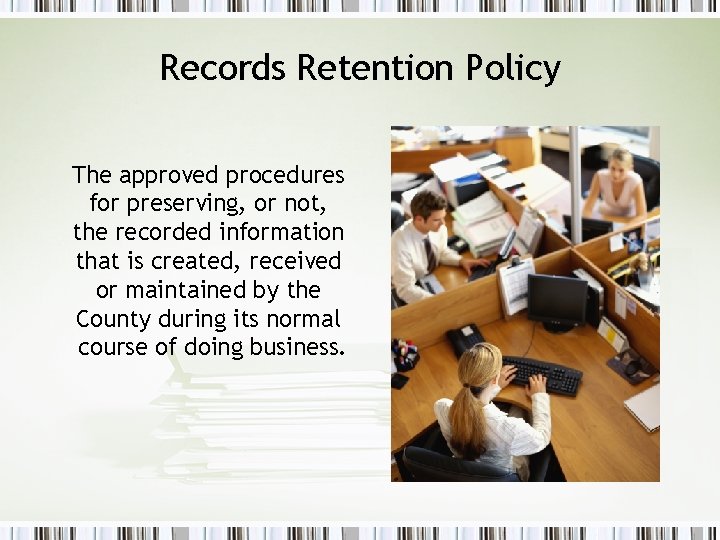 Records Retention Policy

The approved procedures for preserving, or not, the recorded information that is created, received or maintained by the County during its normal course of doing business.